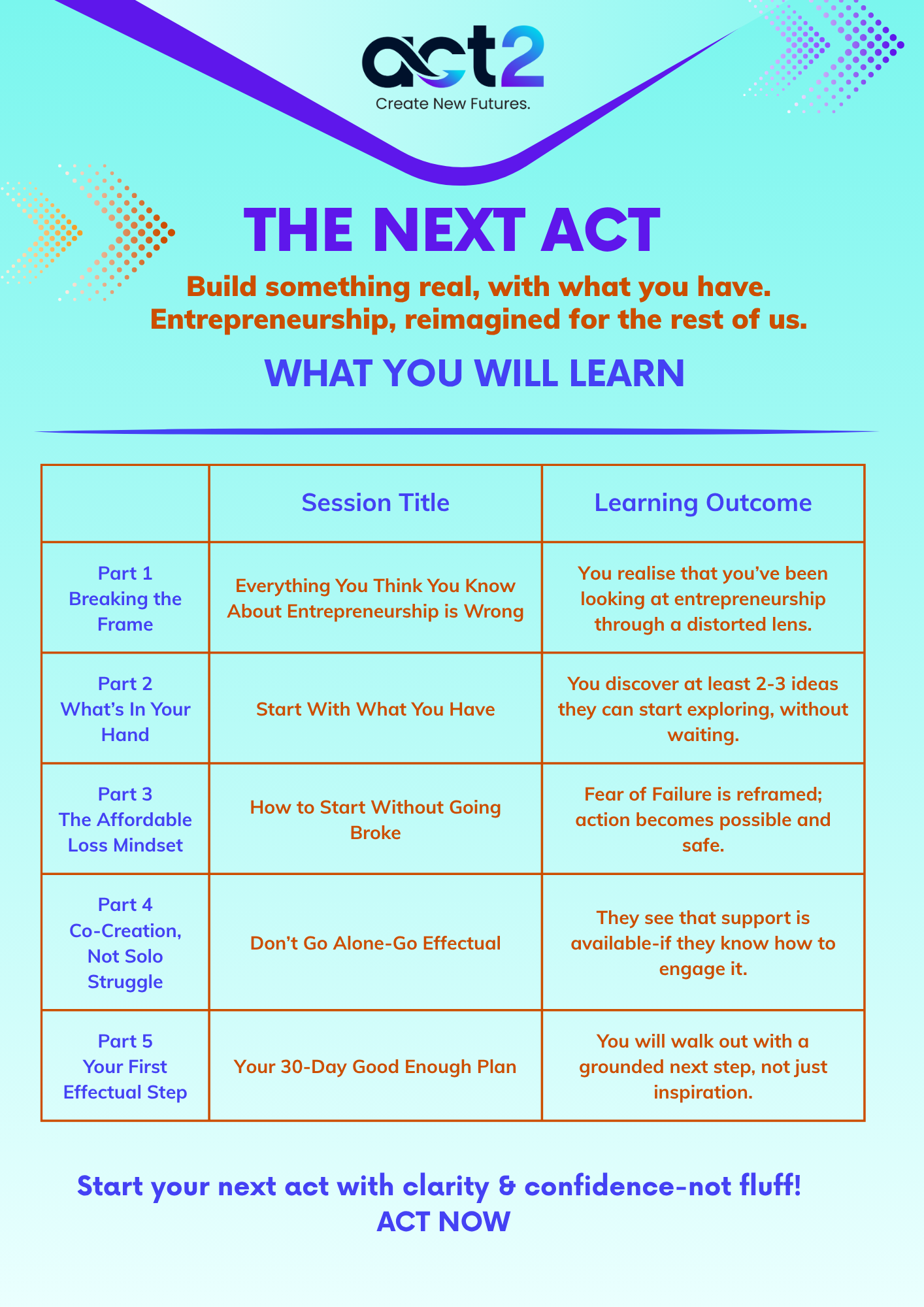 act2
Create New Futures.

THE NEXT ACT

Build something real, with what you have.
Entrepreneurship, reimagined for the rest of us.

WHAT YOU WILL LEARN

| | Session Title | Learning Outcome |
|---|---|---|
| Part 1 Breaking the Frame | Everything You Think You Know About Entrepreneurship is Wrong | You realise that you've been looking at entrepreneurship through a distorted lens. |
| Part 2 What's In Your Hand | Start With What You Have | You discover at least 2-3 ideas they can start exploring, without waiting. |
| Part 3 The Affordable Loss Mindset | How to Start Without Going Broke | Fear of Failure is reframed; action becomes possible and safe. |
| Part 4 Co-Creation, Not Solo Struggle | Don't Go Alone-Go Effectual | They see that support is available-if they know how to engage it. |
| Part 5 Your First Effectual Step | Your 30-Day Good Enough Plan | You will walk out with a grounded next step, not just inspiration. |

Start your next act with clarity & confidence-not fluff!
ACT NOW